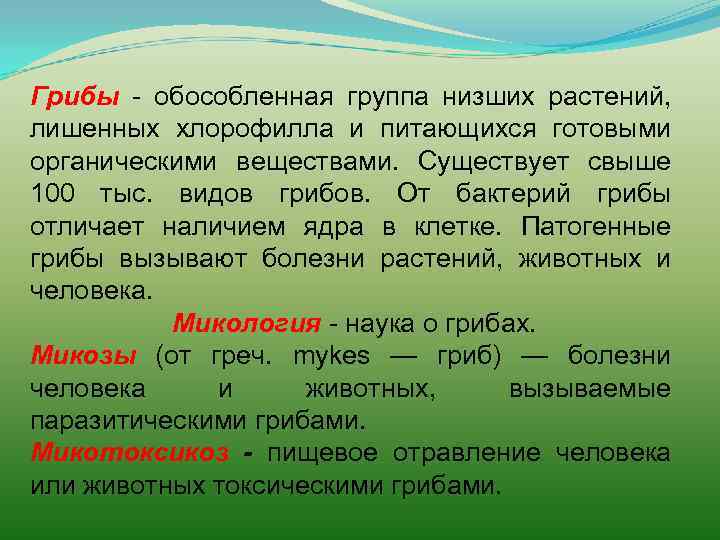 Грибы - обособленная группа низших растений, лишенных хлорофилла и питающихся готовыми органическими веществами. Существует свыше 100 тыс. видов грибов. От бактерий грибы отличает наличием ядра в клетке. Патогенные грибы вызывают болезни растений, животных и человека.

Микология - наука о грибах.

Микозы (от греч. mykes — гриб) — болезни человека и животных, вызываемые паразитическими грибами.

Микотоксикоз - пищевое отравление человека или животных токсическими грибами.